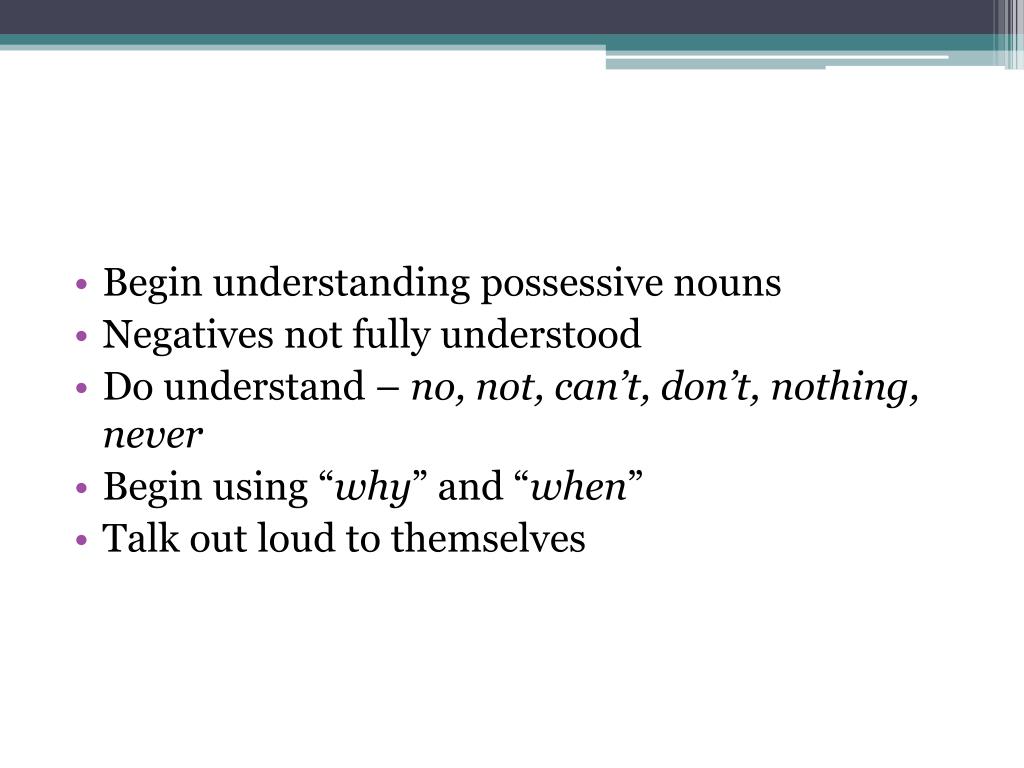 • Begin understanding possessive nouns
• Negatives not fully understood
• Do understand – no, not, can’t, don’t, nothing, never
• Begin using “why” and “when”
• Talk out loud to themselves